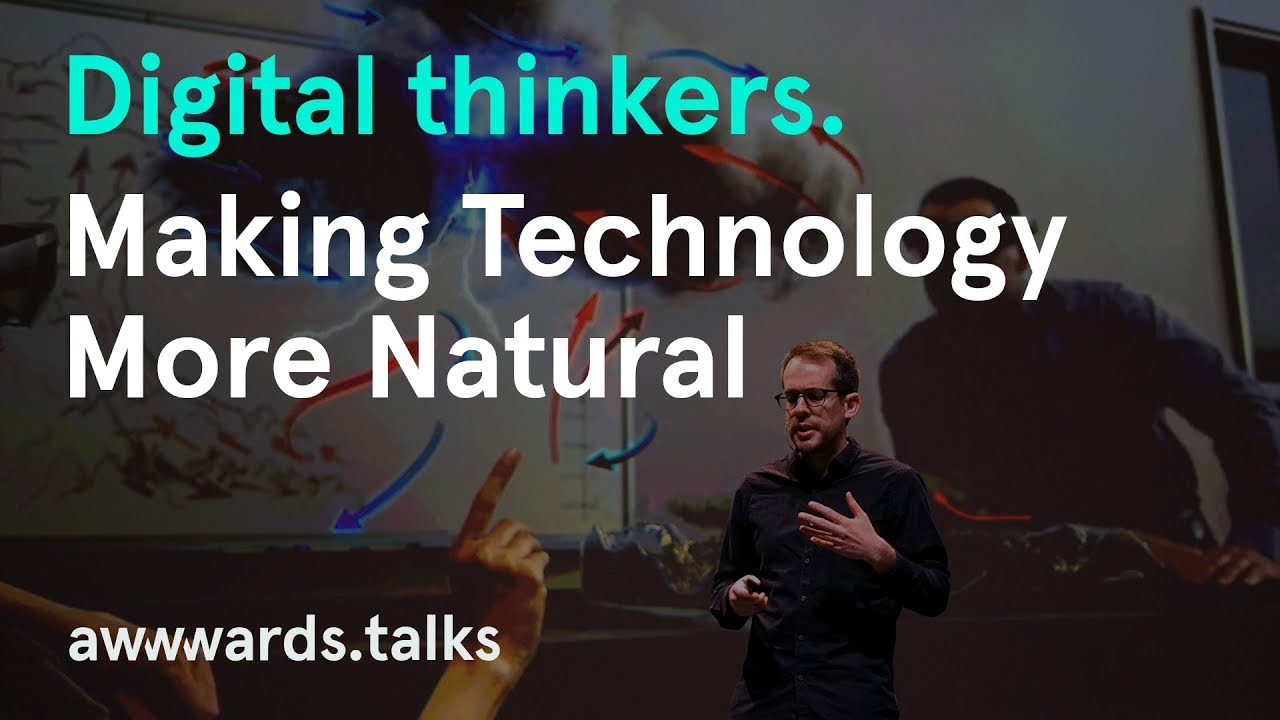 Digital thinkers.
Making Technology More Natural

awwwards.talks